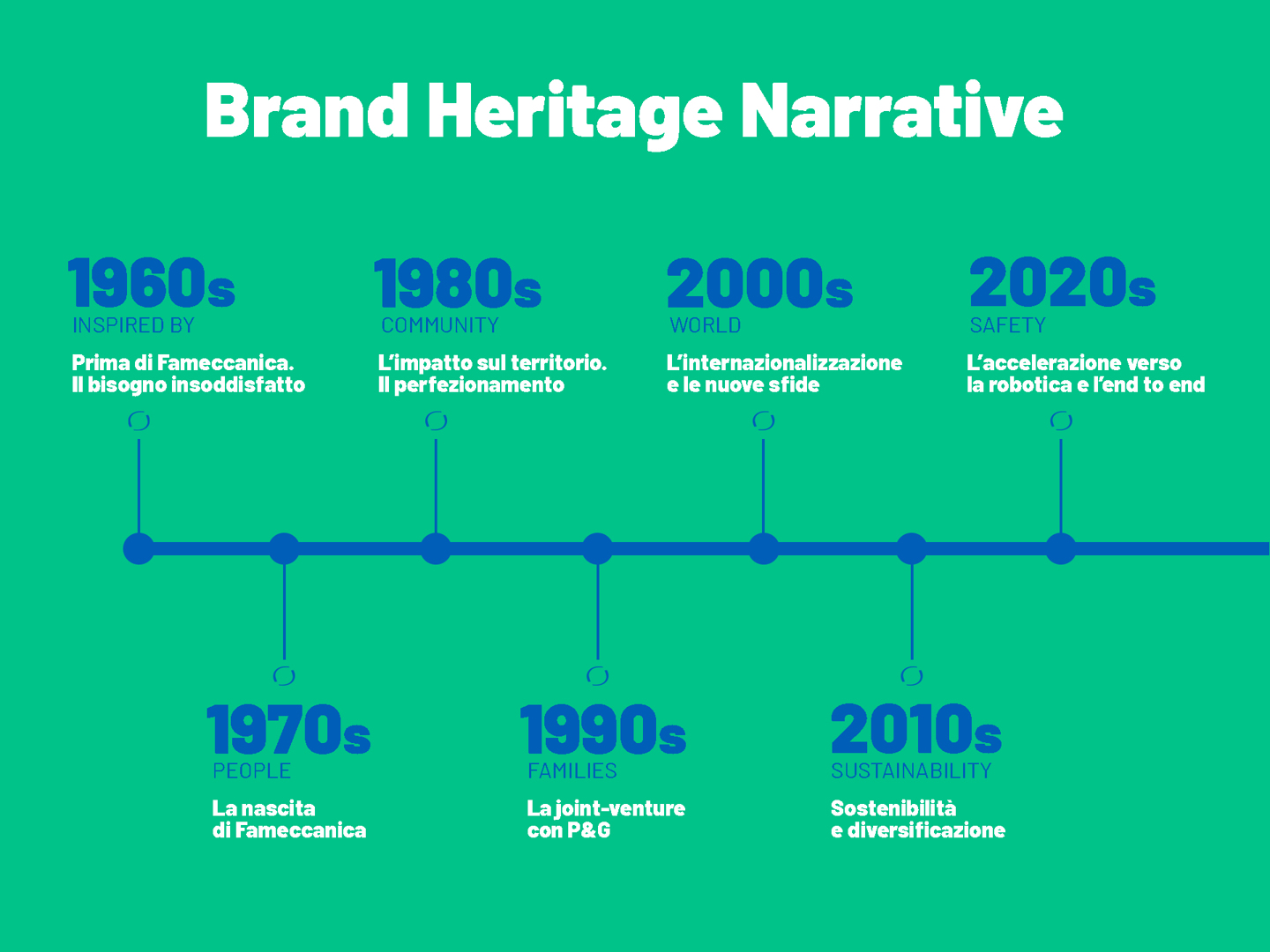 Brand Heritage Narrative

1960s
INSPIRED BY
Prima di Fameccanica.
Il bisogno insoddisfatto

1980s
COMMUNITY
L'impatto sul territorio.
Il perfezionamento

2000s
WORLD
L'internazionalizzazione
e le nuove sfide

2020s
SAFETY
L'accelerazione verso
la robotica e l'end to end

1970s
PEOPLE
La nascita
di Fameccanica

1990s
FAMILIES
La joint-venture
con P&G

2010s
SUSTAINABILITY
Sostenibilità
e diversificazione